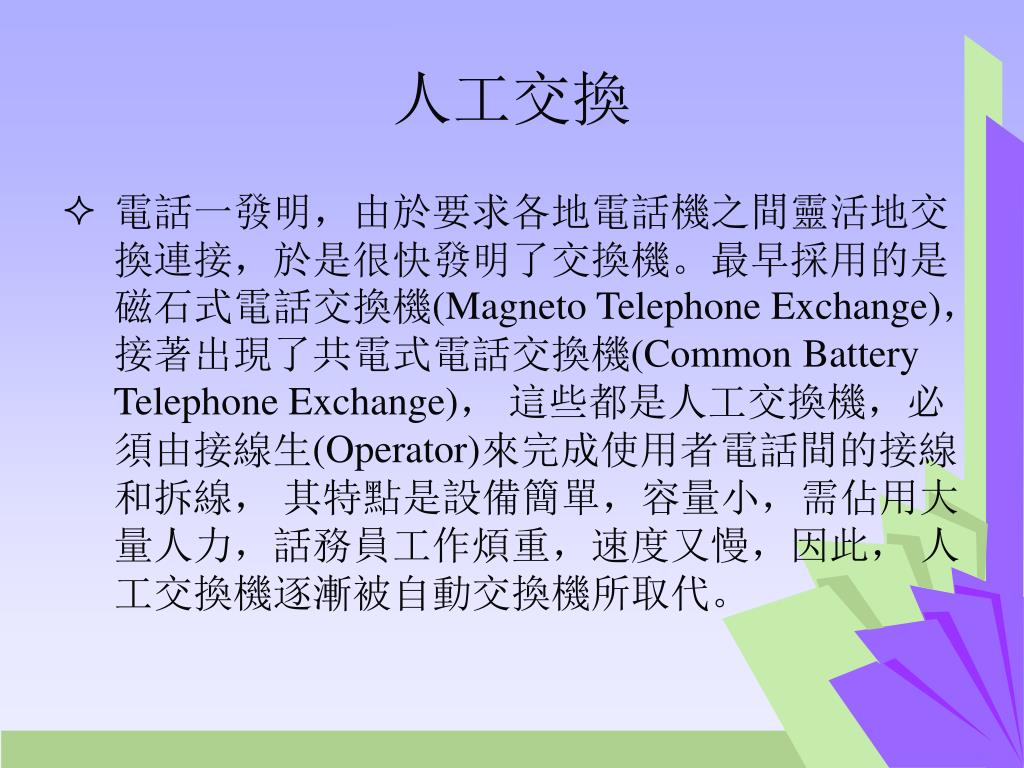 人工交換

✧ 電話一發明，由於要求各地電話機之間靈活地交換連接，於是很快發明了交換機。最早採用的是磁石式電話交換機(Magneto Telephone Exchange)，接著出現了共電式電話交換機(Common Battery Telephone Exchange)， 這些都是人工交換機，必須由接線生(Operator)來完成使用者電話間的接線和拆線， 其特點是設備簡單，容量小，需佔用大量人力，話務員工作煩重，速度又慢，因此， 人工交換機逐漸被自動交換機所取代。